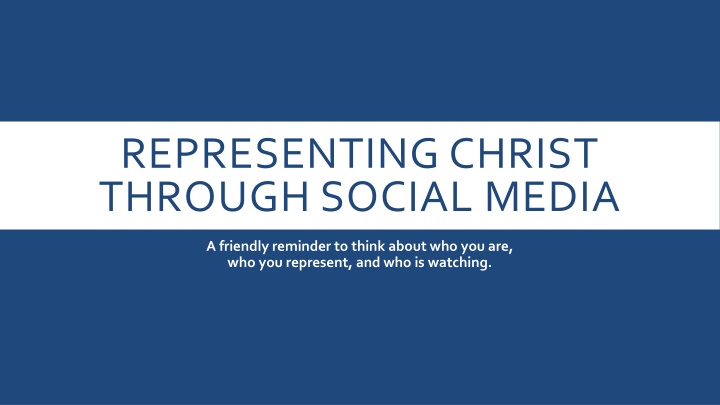 REPRESENTING CHRIST THROUGH SOCIAL MEDIA

A friendly reminder to think about who you are, who you represent, and who is watching.